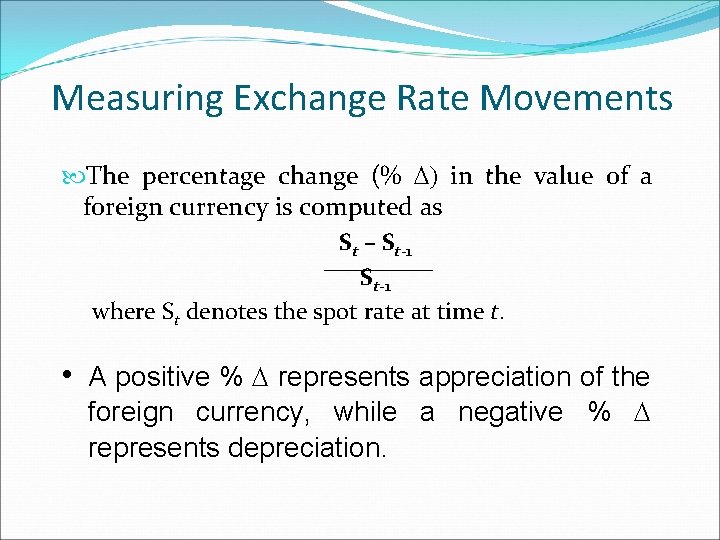 Measuring Exchange Rate Movements

The percentage change (% $\Delta$) in the value of a foreign currency is computed as

$\frac{S_t - S_{t-1}}{S_{t-1}}$

where $S_t$ denotes the spot rate at time $t$.

• A positive % $\Delta$ represents appreciation of the foreign currency, while a negative % $\Delta$ represents depreciation.